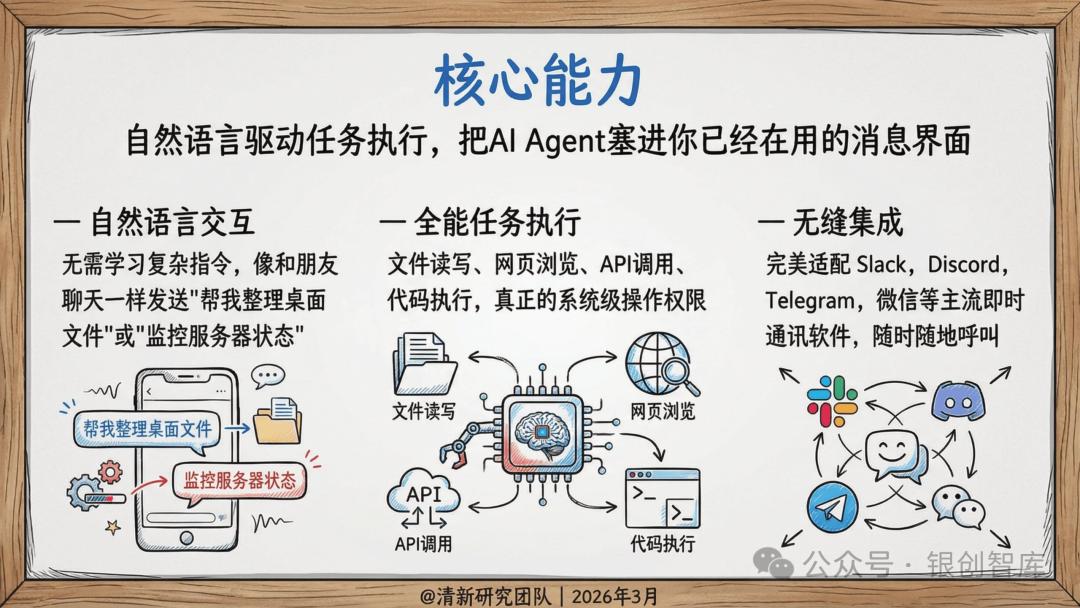 核心能力

自然语言驱动任务执行，把AI Agent塞进你已经在用的消息界面

— 自然语言交互

无需学习复杂指令，像和朋友聊天一样发送"帮我整理桌面文件"或"监控服务器状态"

帮我整理桌面文件

监控服务器状态

— 全能任务执行

文件读写、网页浏览、API调用、代码执行，真正的系统级操作权限

文件读写

网页浏览

API

API调用

代码执行

— 无缝集成

完美适配 Slack，Discord，Telegram，微信等主流即时通讯软件，随时随地呼叫

公众号 · 银创智库

@清新研究团队 | 2026年3月